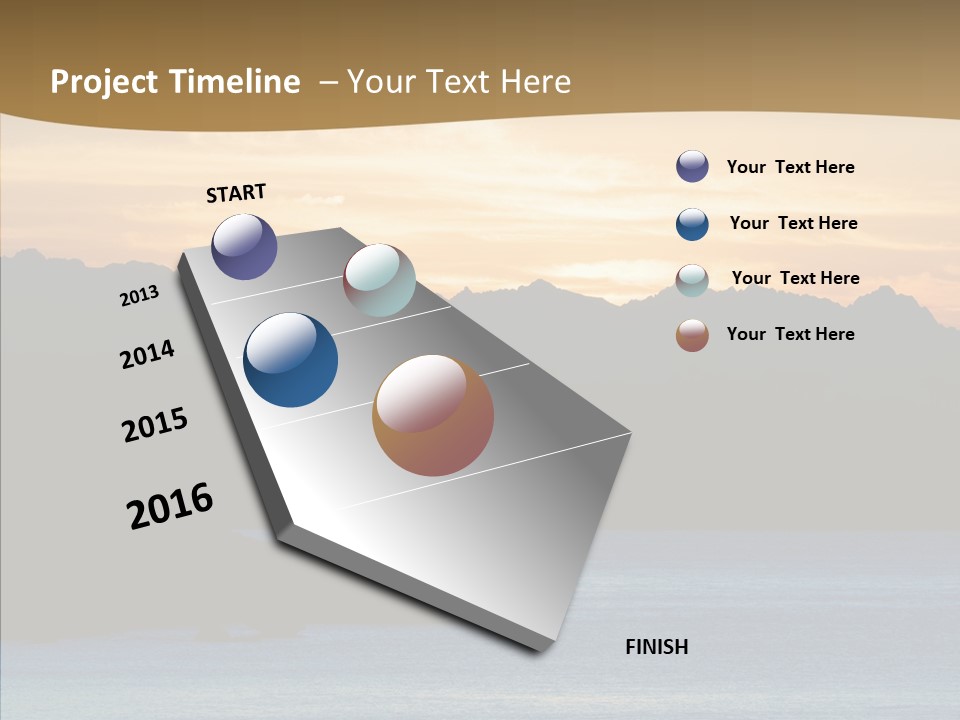 Project Timeline – Your Text Here

START

2013

2014

2015

2016

FINISH

Your Text Here

Your Text Here

Your Text Here

Your Text Here